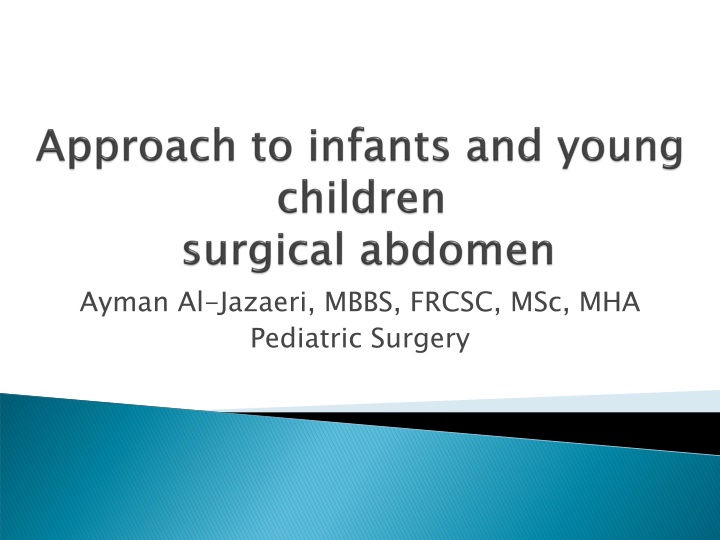 Approach to infants and young children
surgical abdomen

Ayman Al-Jazaeri, MBBS, FRCSC, MSc, MHA
Pediatric Surgery